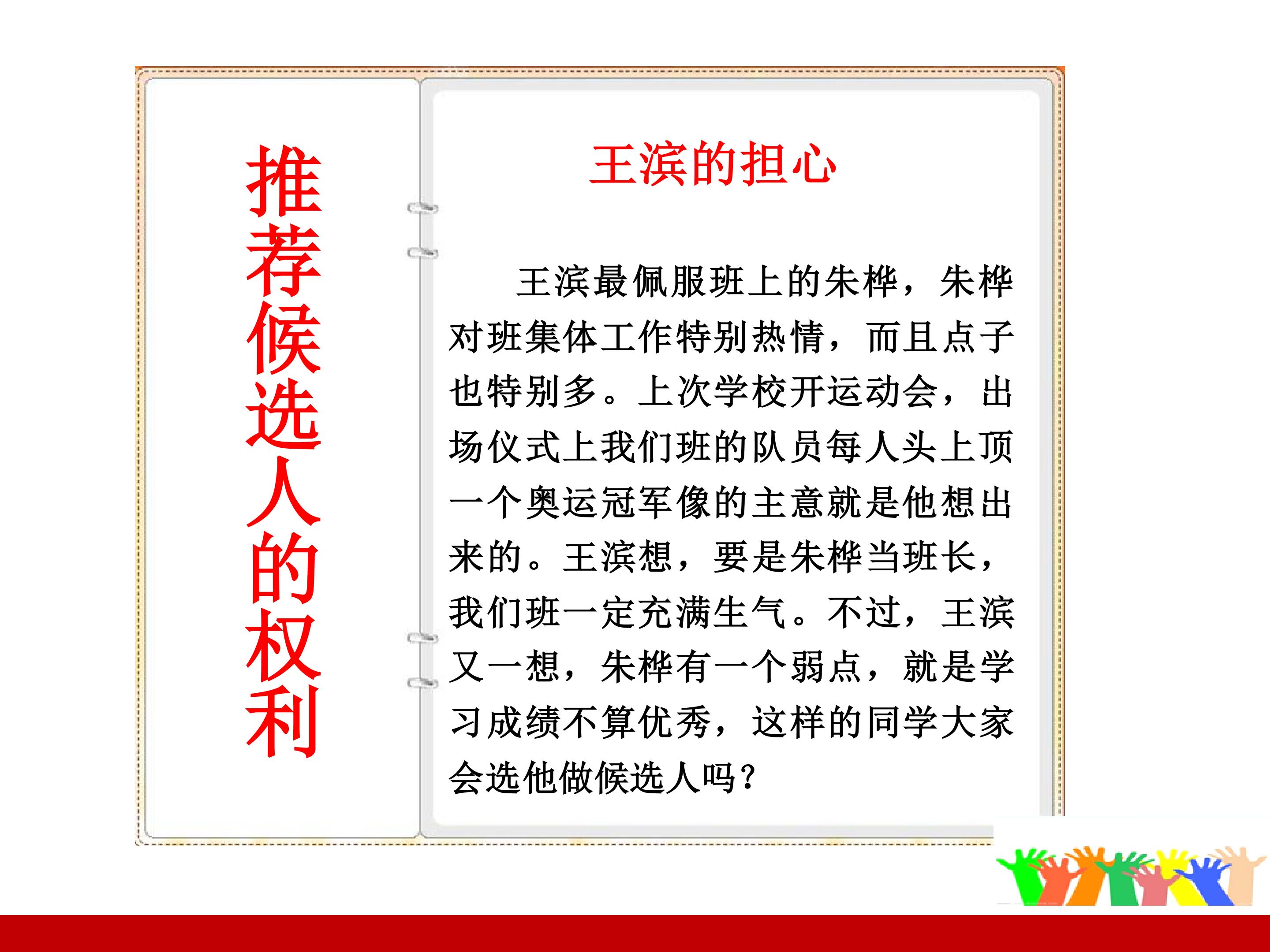 推荐候选人的权利

王滨的担心

王滨最佩服班上的朱桦，朱桦对班集体工作特别热情，而且点子也特别多。上次学校开运动会，出场仪式上我们班的队员每人头上顶一个奥运冠军像的主意就是他想出来的。王滨想，要是朱桦当班长，我们班一定充满生气。不过，王滨又一想，朱桦有一个弱点，就是学习成绩不算优秀，这样的同学大家会选他做候选人吗？